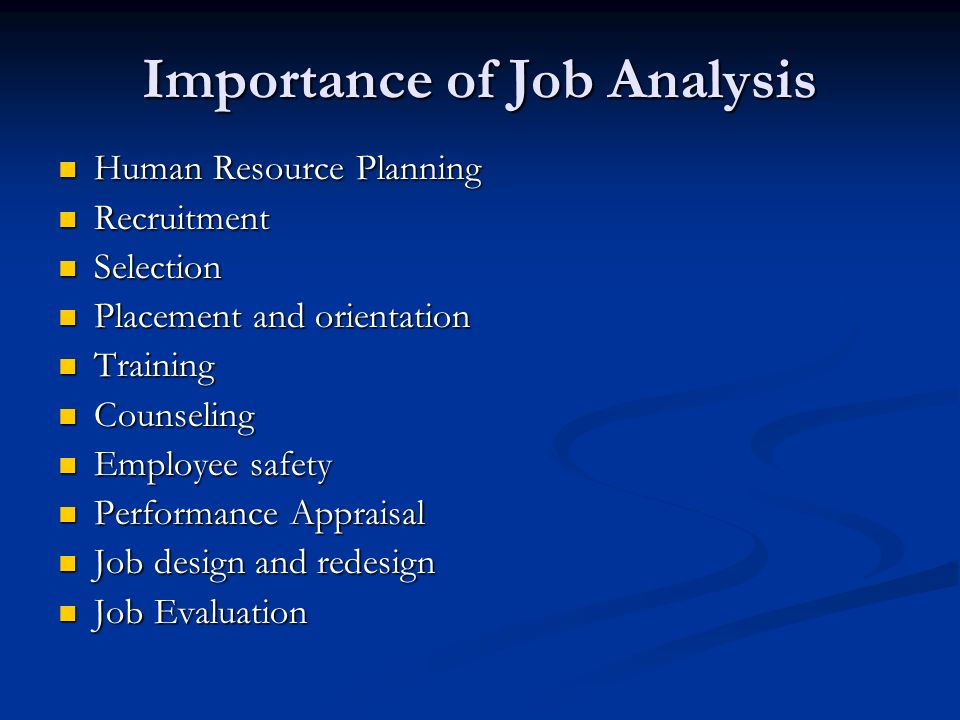 Importance of Job Analysis

- Human Resource Planning
- Recruitment
- Selection
- Placement and orientation
- Training
- Counseling
- Employee safety
- Performance Appraisal
- Job design and redesign
- Job Evaluation